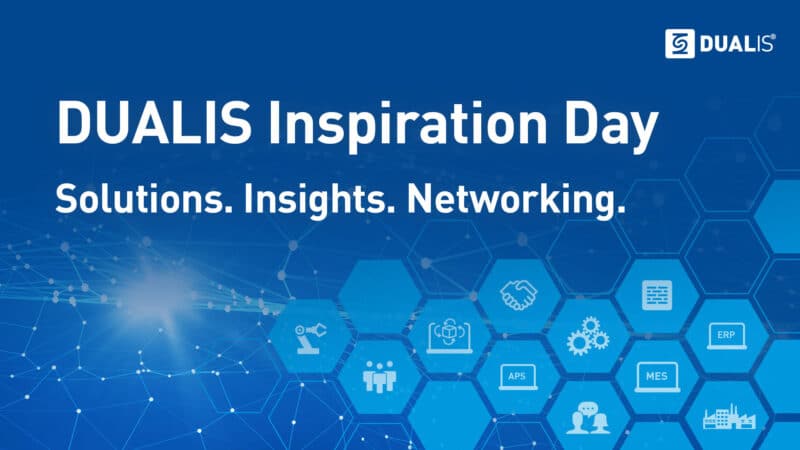 DUALIS®

DUALIS Inspiration Day

Solutions. Insights. Networking.

ERP

APS

MES